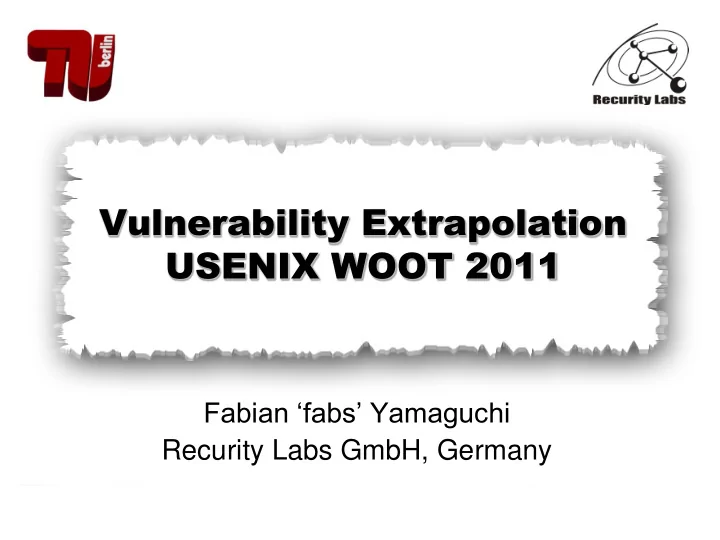 TU berlin

Recurity Labs

Vulnerability Extrapolation
USENIX WOOT 2011

Fabian ‘fabs’ Yamaguchi
Recurity Labs GmbH, Germany